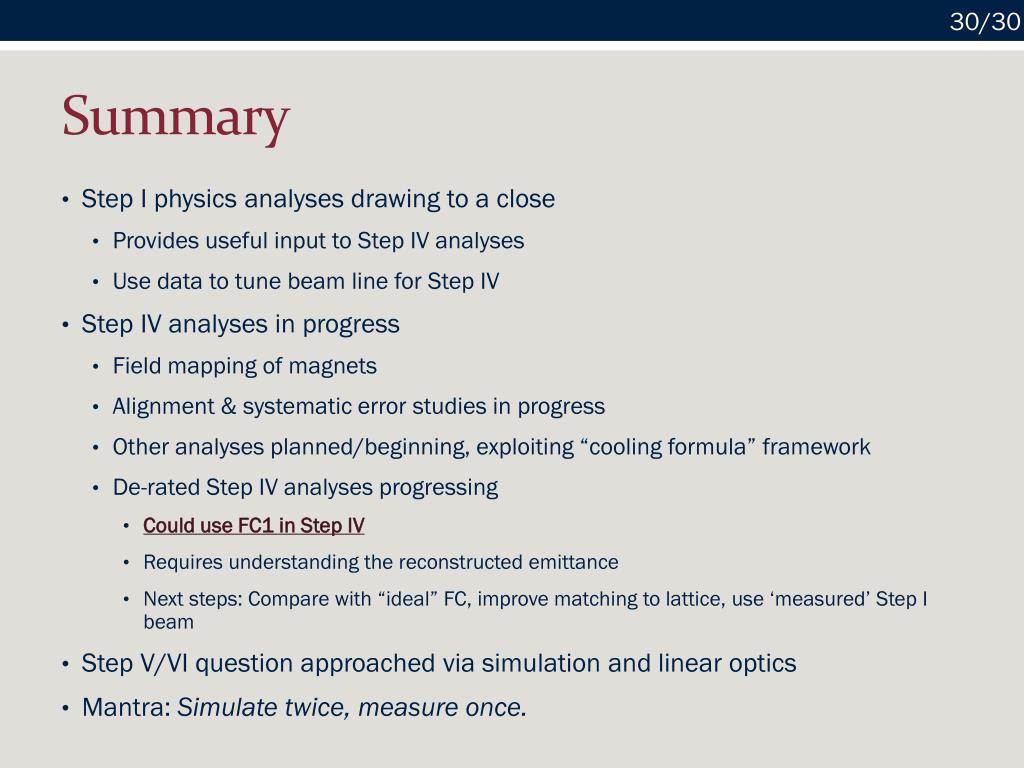 30/30

Summary

• Step I physics analyses drawing to a close
  • Provides useful input to Step IV analyses
  • Use data to tune beam line for Step IV
• Step IV analyses in progress
  • Field mapping of magnets
  • Alignment & systematic error studies in progress
  • Other analyses planned/beginning, exploiting “cooling formula” framework
  • De-rated Step IV analyses progressing
    • Could use FC1 in Step IV
    • Requires understanding the reconstructed emittance
    • Next steps: Compare with “ideal” FC, improve matching to lattice, use ‘measured’ Step I beam
• Step V/VI question approached via simulation and linear optics
• Mantra: Simulate twice, measure once.